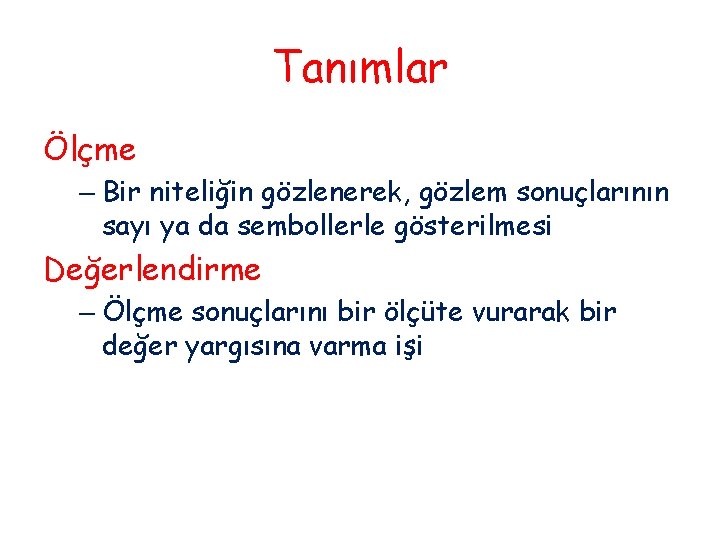 Tanımlar

Ölçme

– Bir niteliğin gözlenerek, gözlem sonuçlarının sayı ya da sembollerle gösterilmesi

Değerlendirme

– Ölçme sonuçlarını bir ölçüte vurarak bir değer yargısına varma işi